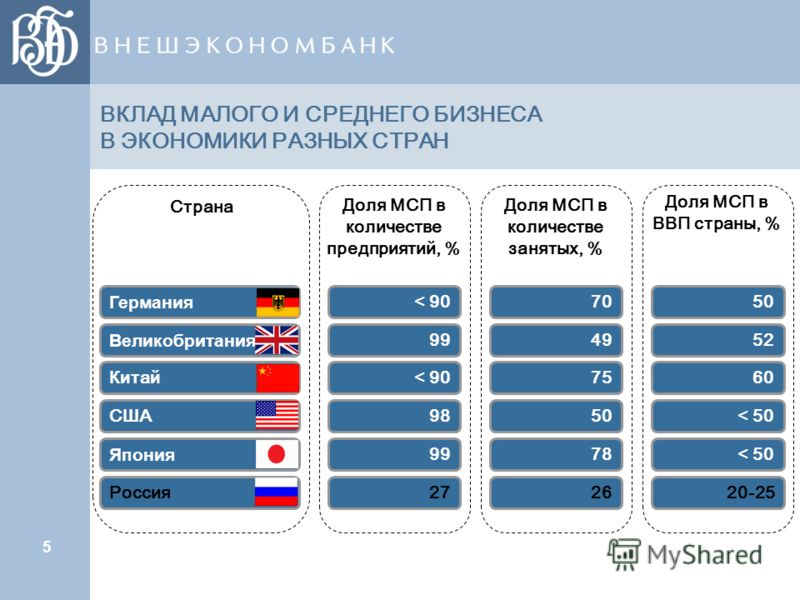 ВЭБ ВНЕШЭКОНОМБАНК

ВКЛАД МАЛОГО И СРЕДНЕГО БИЗНЕСА
В ЭКОНОМИКИ РАЗНЫХ СТРАН

| Страна | Доля МСП в количестве предприятий, % | Доля МСП в количестве занятых, % | Доля МСП в ВВП страны, % |
|---|---|---|---|
| Германия | < 90 | 70 | 50 |
| Великобритания | 99 | 49 | 52 |
| Китай | < 90 | 75 | 60 |
| США | 98 | 50 | < 50 |
| Япония | 99 | 78 | < 50 |
| Россия | 27 | 26 | 20-25 |

5

MyShared